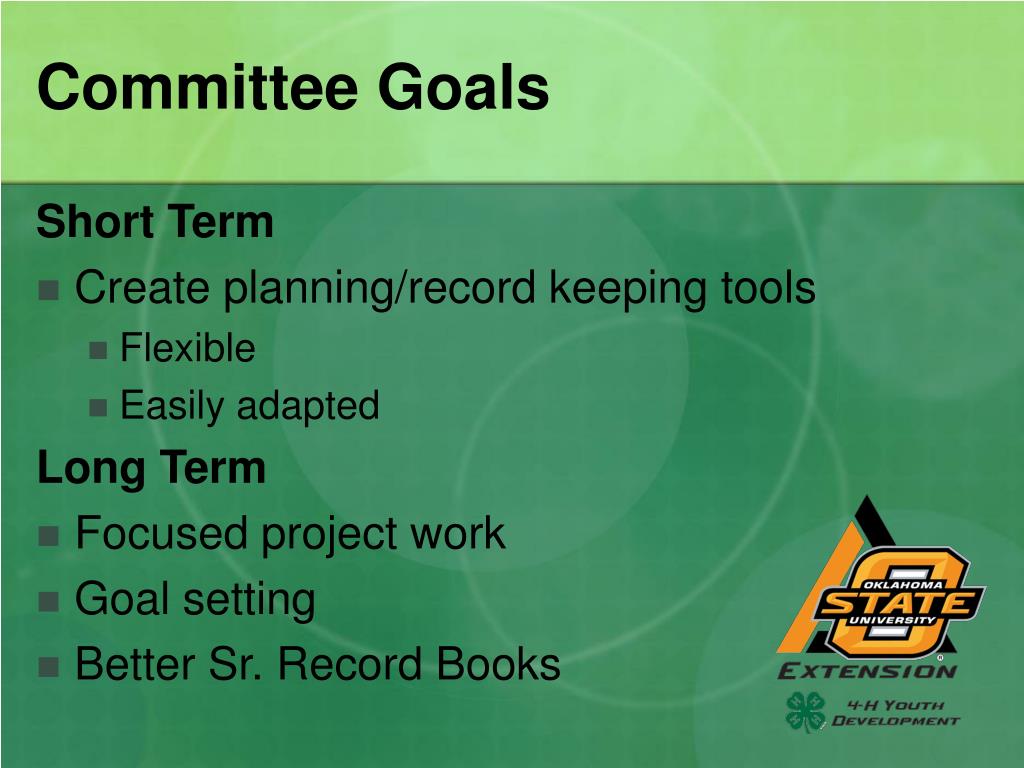 Committee Goals

Short Term

Create planning/record keeping tools

Flexible

Easily adapted

Long Term

Focused project work

Goal setting

Better Sr. Record Books

OKLAHOMA STATE UNIVERSITY

EXTENSION

4-H YOUTH DEVELOPMENT